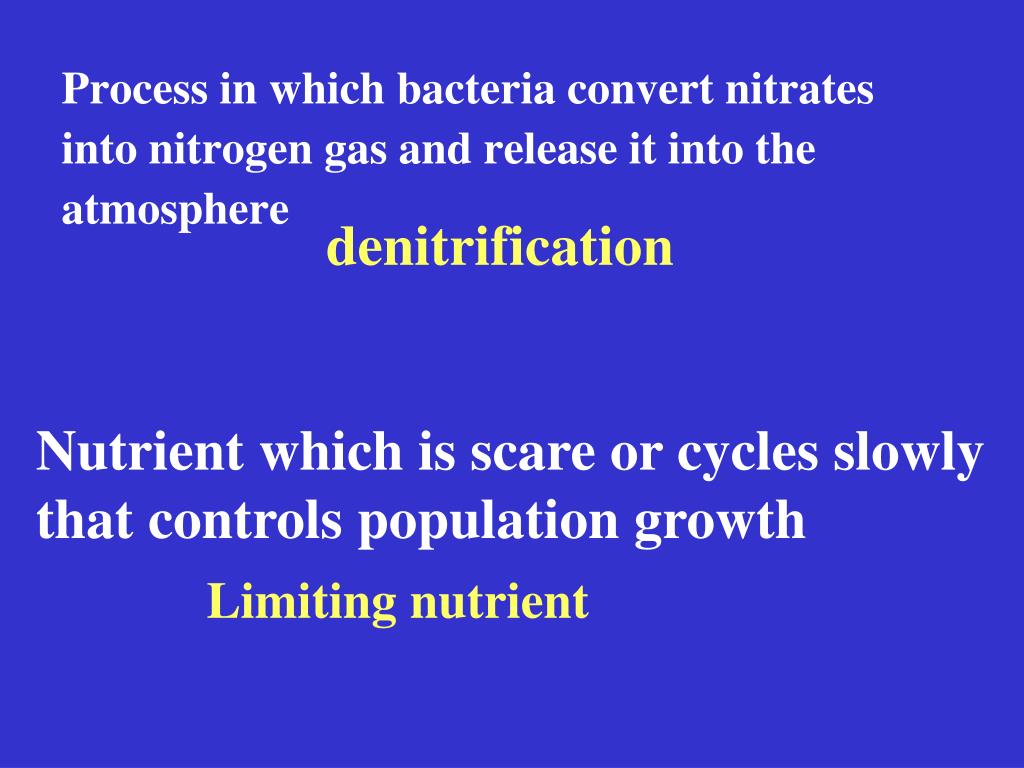 Process in which bacteria convert nitrates into nitrogen gas and release it into the atmosphere

denitrification

Nutrient which is scare or cycles slowly that controls population growth

Limiting nutrient